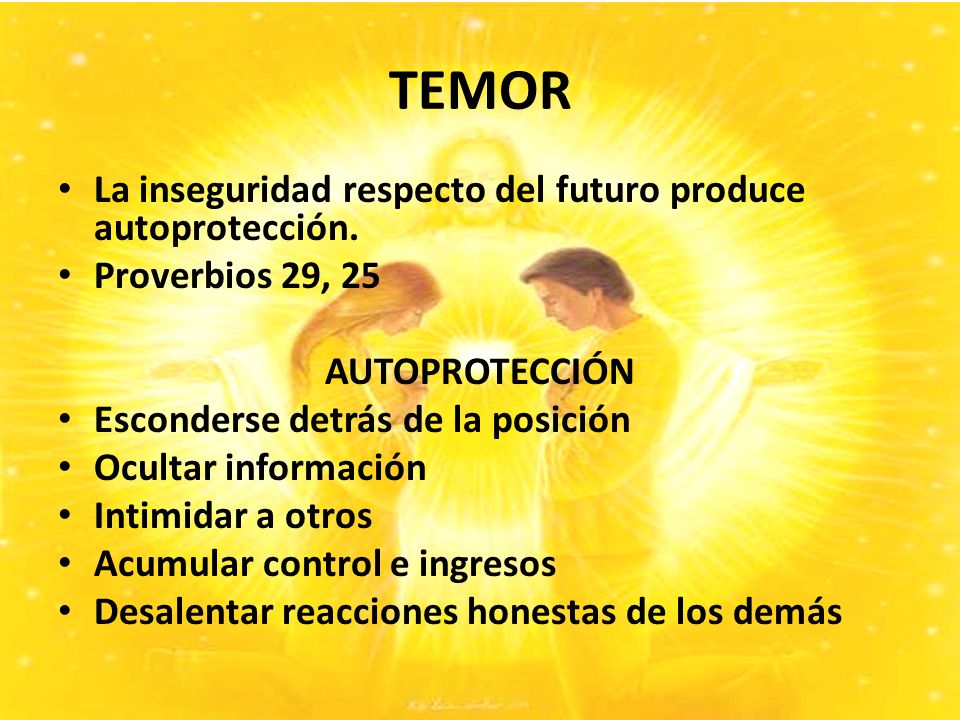 TEMOR

• La inseguridad respecto del futuro produce autoprotección.
• Proverbios 29, 25

AUTOPROTECCIÓN

• Esconderse detrás de la posición
• Ocultar información
• Intimidar a otros
• Acumular control e ingresos
• Desalentar reacciones honestas de los demás